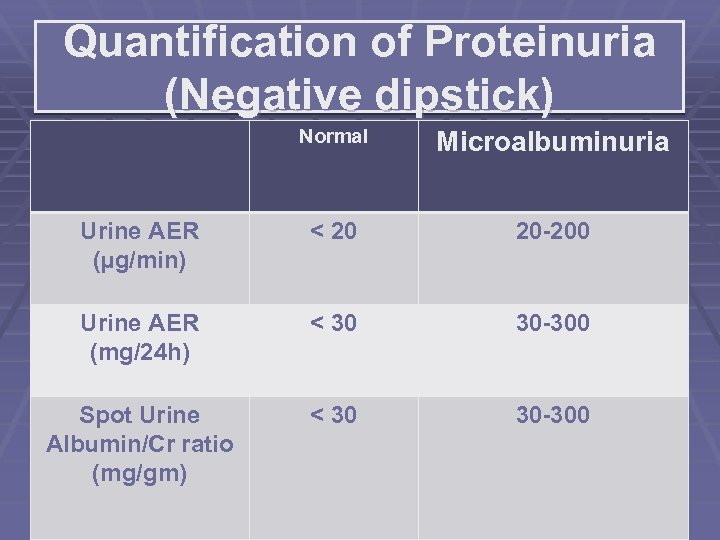 Quantification of Proteinuria (Negative dipstick)

| | Normal | Microalbuminuria |
|---|---|---|
| Urine AER (μg/min) | < 20 | 20-200 |
| Urine AER (mg/24h) | < 30 | 30-300 |
| Spot Urine Albumin/Cr ratio (mg/gm) | < 30 | 30-300 |